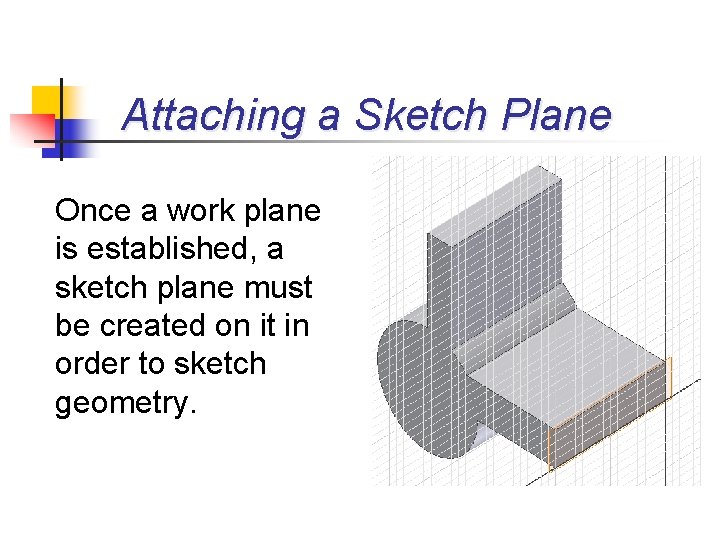 Attaching a Sketch Plane

Once a work plane is established, a sketch plane must be created on it in order to sketch geometry.